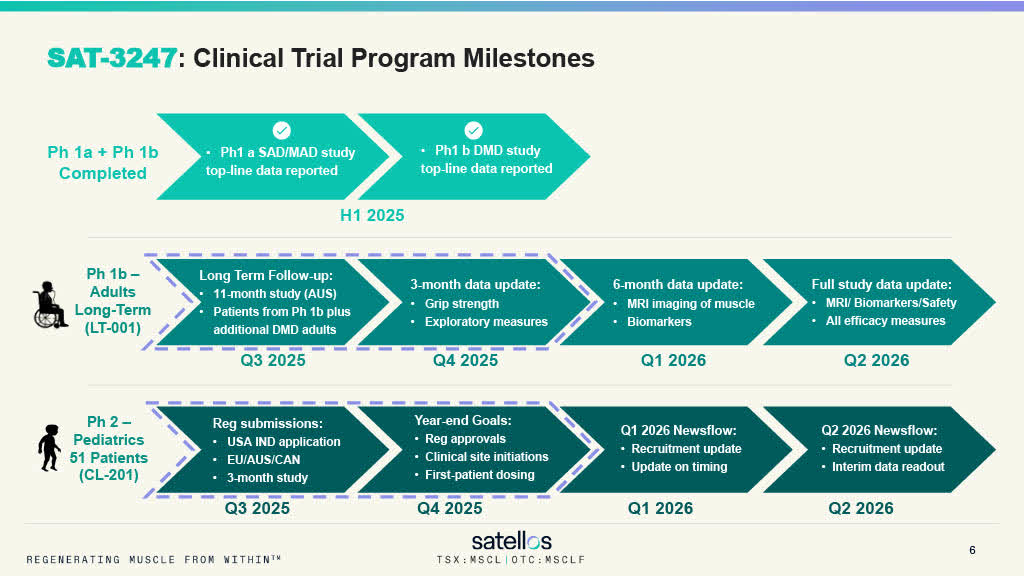 SAT-3247: Clinical Trial Program Milestones

Ph 1a + Ph 1b Completed

• Ph1 a SAD/MAD study top-line data reported

• Ph1 b DMD study top-line data reported

H1 2025

Ph 1b – Adults Long-Term (LT-001)

Long Term Follow-up:
• 11-month study (AUS)
• Patients from Ph 1b plus additional DMD adults

Q3 2025

3-month data update:
• Grip strength
• Exploratory measures

Q4 2025

6-month data update:
• MRI imaging of muscle
• Biomarkers

Q1 2026

Full study data update:
• MRI/ Biomarkers/Safety
• All efficacy measures

Q2 2026

Ph 2 – Pediatrics 51 Patients (CL-201)

Reg submissions:
• USA IND application
• EU/AUS/CAN
• 3-month study

Q3 2025

Year-end Goals:
• Reg approvals
• Clinical site initiations
• First-patient dosing

Q4 2025

Q1 2026 Newsflow:
• Recruitment update
• Update on timing

Q1 2026

Q2 2026 Newsflow:
• Recruitment update
• Interim data readout

Q2 2026

REGENERATING MUSCLE FROM WITHIN™

satellos
TSX:MSCL | OTC:MSCLF

6